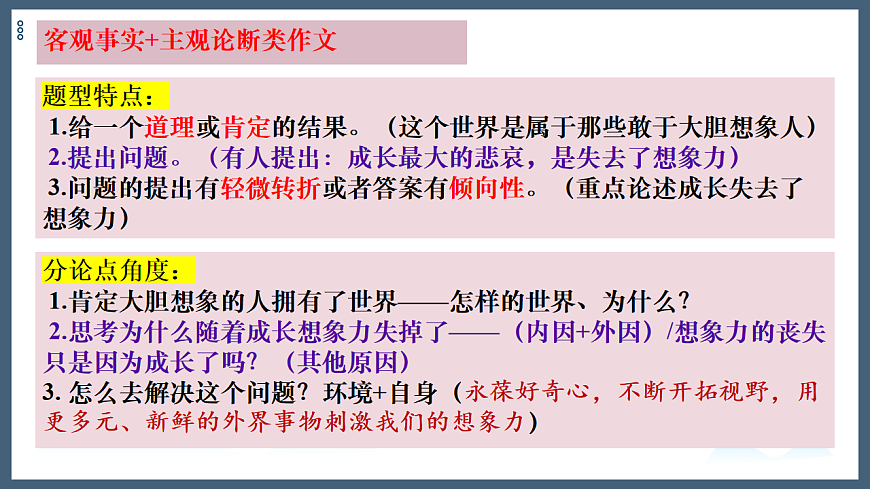 客观事实+主观论断类作文

题型特点：
1.给一个道理或肯定的结果。（这个世界是属于那些敢于大胆想象人）
2.提出问题。（有人提出：成长最大的悲哀，是失去了想象力）
3.问题的提出有轻微转折或者答案有倾向性。（重点论述成长失去了想象力）

分论点角度：
1.肯定大胆想象的人拥有了世界——怎样的世界、为什么？
2.思考为什么随着成长想象力失掉了——（内因+外因）/想象力的丧失只是因为成长了吗？（其他原因）
3. 怎么去解决这个问题？环境+自身（永葆好奇心，不断开拓视野，用更多元、新鲜的外界事物刺激我们的想象力）